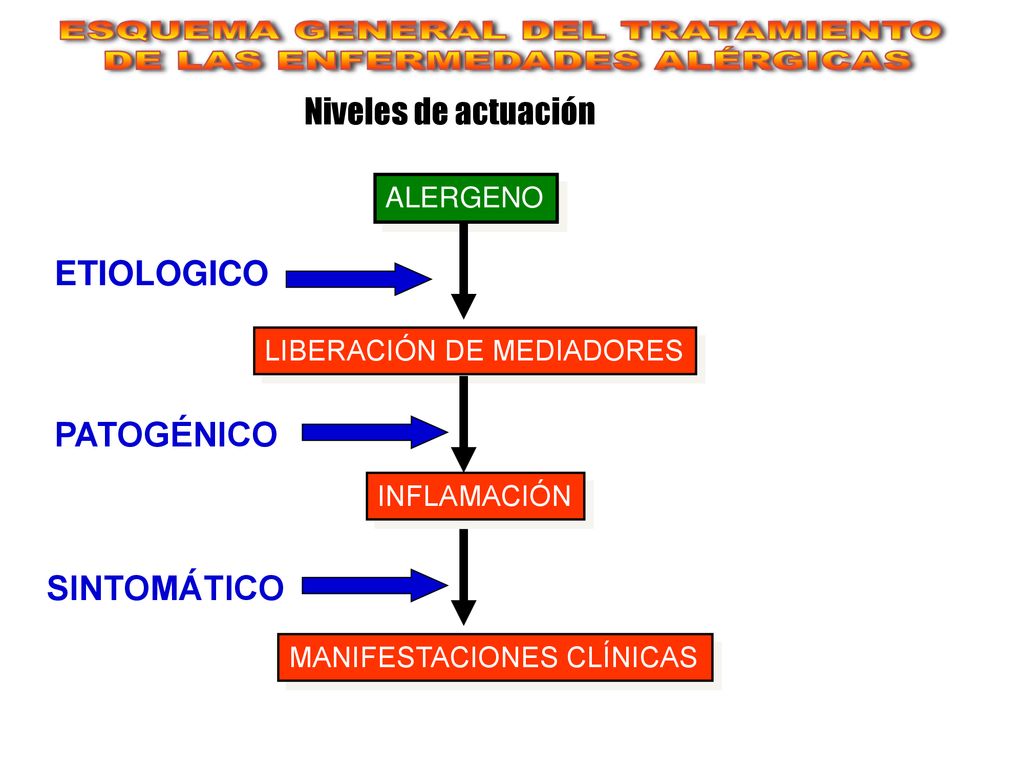 ESQUEMA GENERAL DEL TRATAMIENTO DE LAS ENFERMEDADES ALÉRGICAS

Niveles de actuación

ALERGENO

ETIOLOGICO

LIBERACIÓN DE MEDIADORES

PATOGÉNICO

INFLAMACIÓN

SINTOMÁTICO

MANIFESTACIONES CLÍNICAS